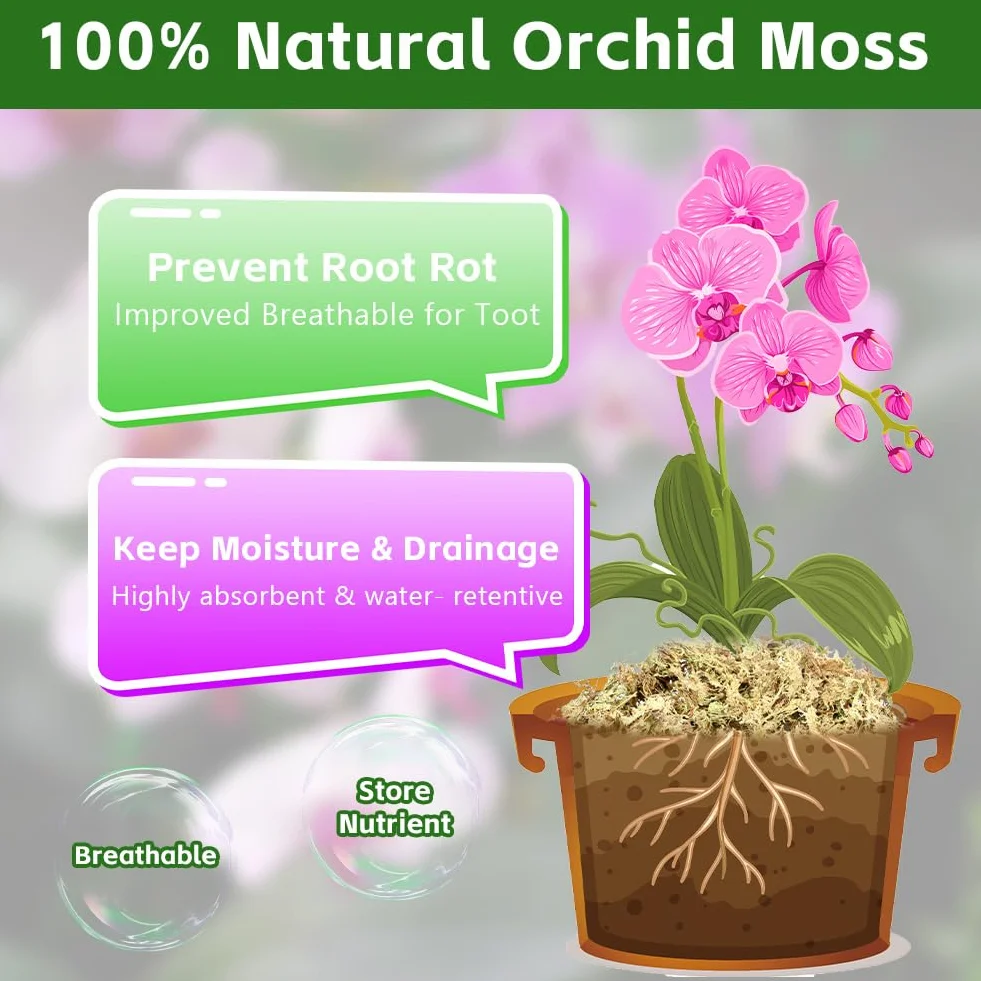 100% Natural Orchid Moss

Prevent Root Rot
Improved Breathable for Toot

Keep Moisture & Drainage
Highly absorbent & water- retentive

Breathable

Store Nutrient